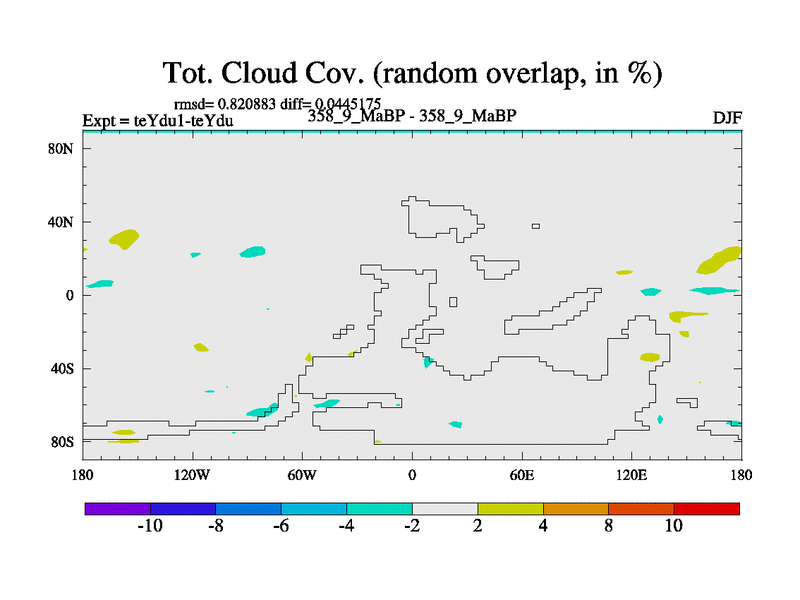 Tot. Cloud Cov. (random overlap, in %)

rmsd= 0.820883 diff= 0.0445175
Expt = teYdu1-teYdu
358_9_MaBP - 358_9_MaBP
DJF

80N
40N
0
40S
80S

180
120W
60W
0
60E
120E
180

-10
-8
-6
-4
-2
2
4
8
10